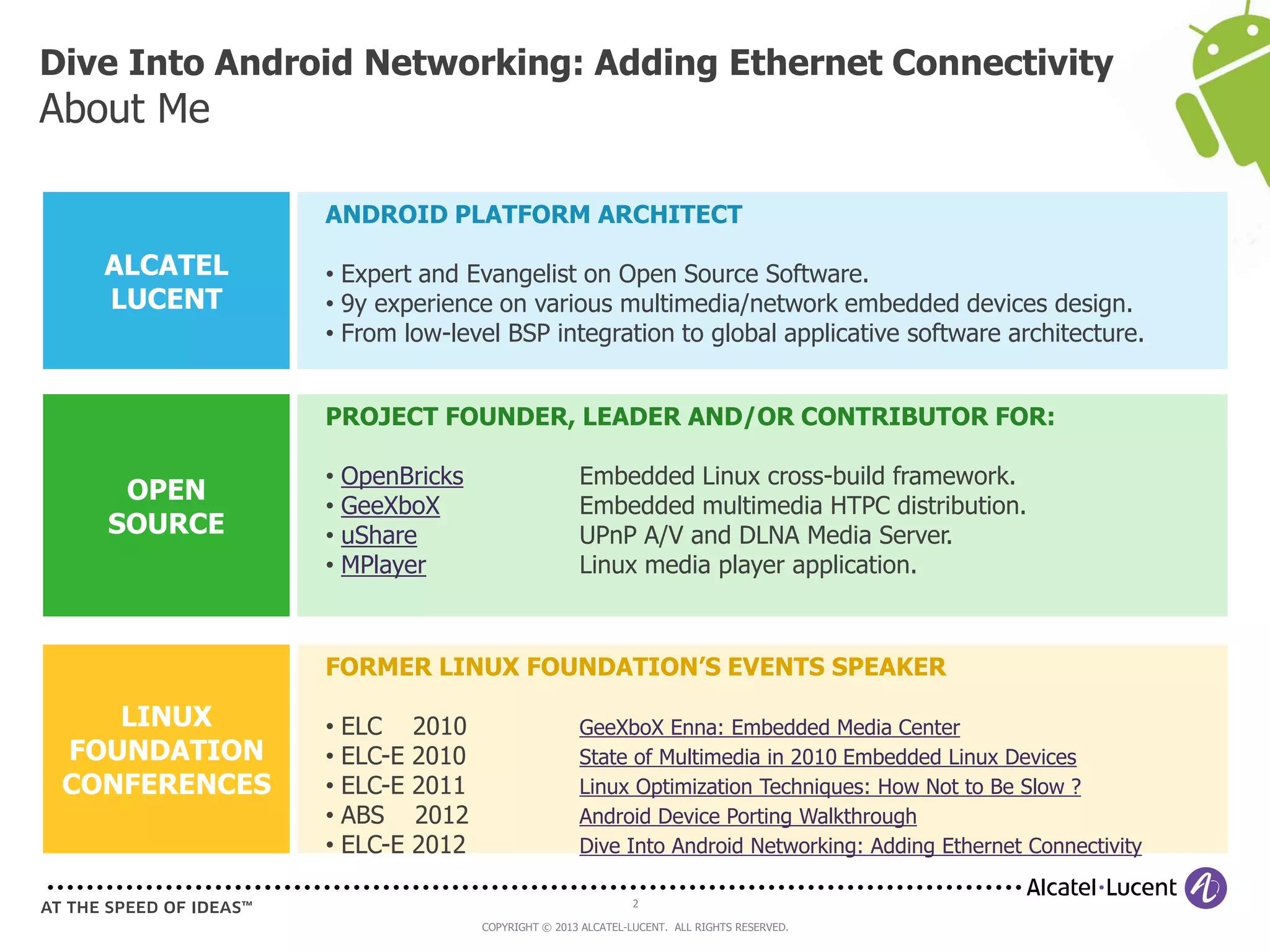 Dive Into Android Networking: Adding Ethernet Connectivity
About Me

ALCATEL LUCENT

ANDROID PLATFORM ARCHITECT

• Expert and Evangelist on Open Source Software.
• 9y experience on various multimedia/network embedded devices design.
• From low-level BSP integration to global applicative software architecture.

OPEN SOURCE

PROJECT FOUNDER, LEADER AND/OR CONTRIBUTOR FOR:

• OpenBricks Embedded Linux cross-build framework.
• GeeXboX Embedded multimedia HTPC distribution.
• uShare UPnP A/V and DLNA Media Server.
• MPlayer Linux media player application.

LINUX FOUNDATION CONFERENCES

FORMER LINUX FOUNDATION'S EVENTS SPEAKER

• ELC 2010 GeeXboX Enna: Embedded Media Center
• ELC-E 2010 State of Multimedia in 2010 Embedded Linux Devices
• ELC-E 2011 Linux Optimization Techniques: How Not to Be Slow ?
• ABS 2012 Android Device Porting Walkthrough
• ELC-E 2012 Dive Into Android Networking: Adding Ethernet Connectivity

Alcatel·Lucent

AT THE SPEED OF IDEAS™

2

COPYRIGHT © 2013 ALCATEL-LUCENT. ALL RIGHTS RESERVED.